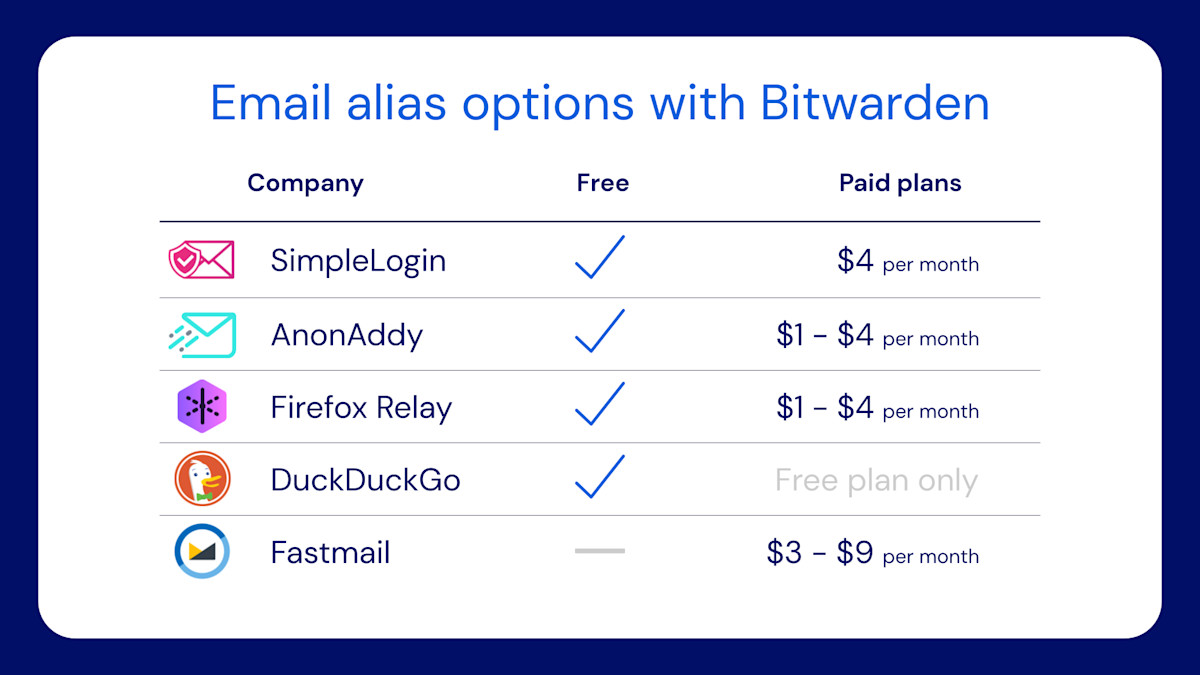 Email alias options with Bitwarden

| Company | Free | Paid plans |
|---|---|---|
| SimpleLogin | ✓ | \$4 per month |
| AnonAddy | ✓ | \$1 - \$4 per month |
| Firefox Relay | ✓ | \$1 - \$4 per month |
| DuckDuckGo | ✓ | Free plan only |
| Fastmail | — | \$3 - \$9 per month |